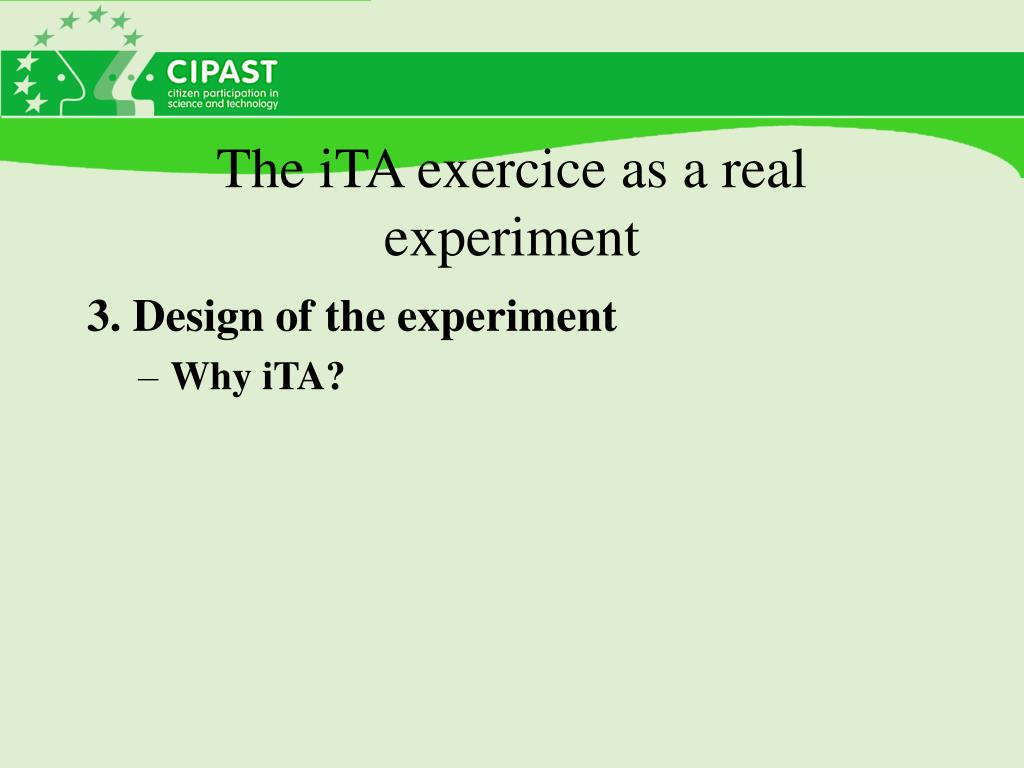 CIPAST
citizen participation in science and technology

The iTA exercice as a real experiment

3. Design of the experiment
– Why iTA?